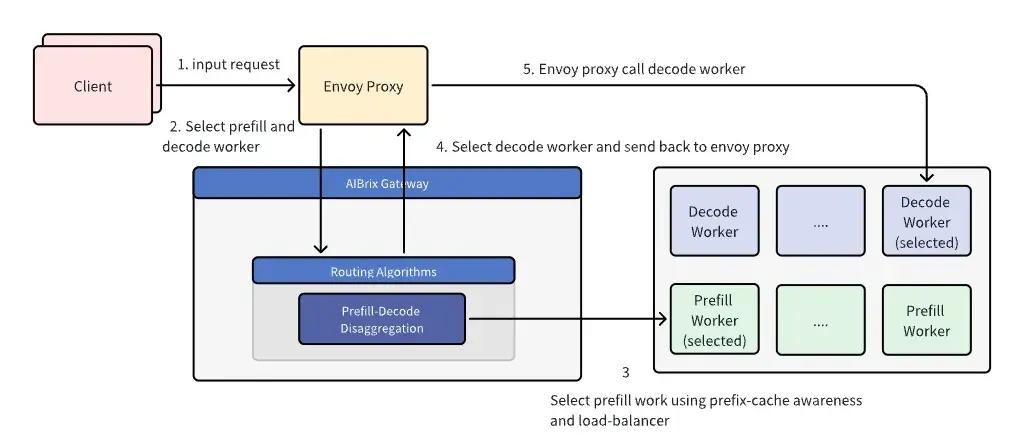 Client

1. input request

Envoy Proxy

5. Envoy proxy call decode worker

2. Select prefill and decode worker

4. Select decode worker and send back to envoy proxy

AIBrix Gateway

Routing Algorithms

Prefill-Decode Disaggregation

Decode Worker

....

Decode Worker (selected)

Prefill Worker (selected)

....

Prefill Worker

3

Select prefill work using prefix-cache awareness and load-balancer